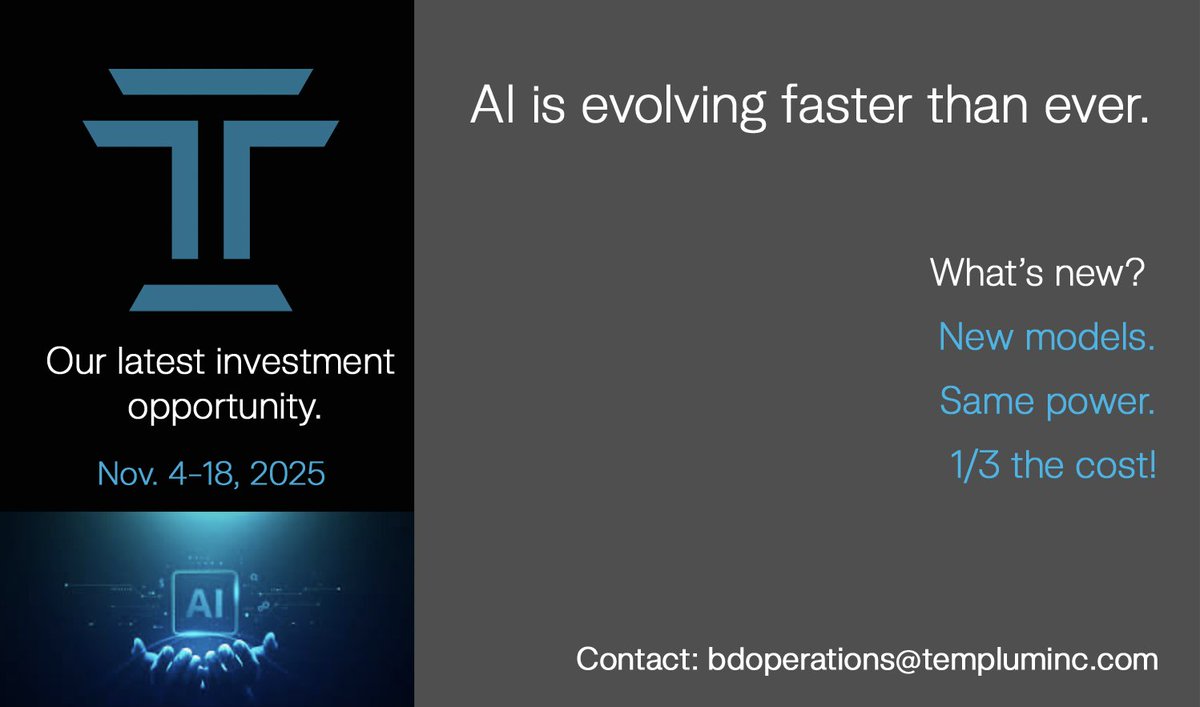 Our latest investment opportunity.

Nov. 4-18, 2025

AI

AI is evolving faster than ever.

What's new?

New models.

Same power.

1/3 the cost!

Contact: bdoperations@templuminc.com